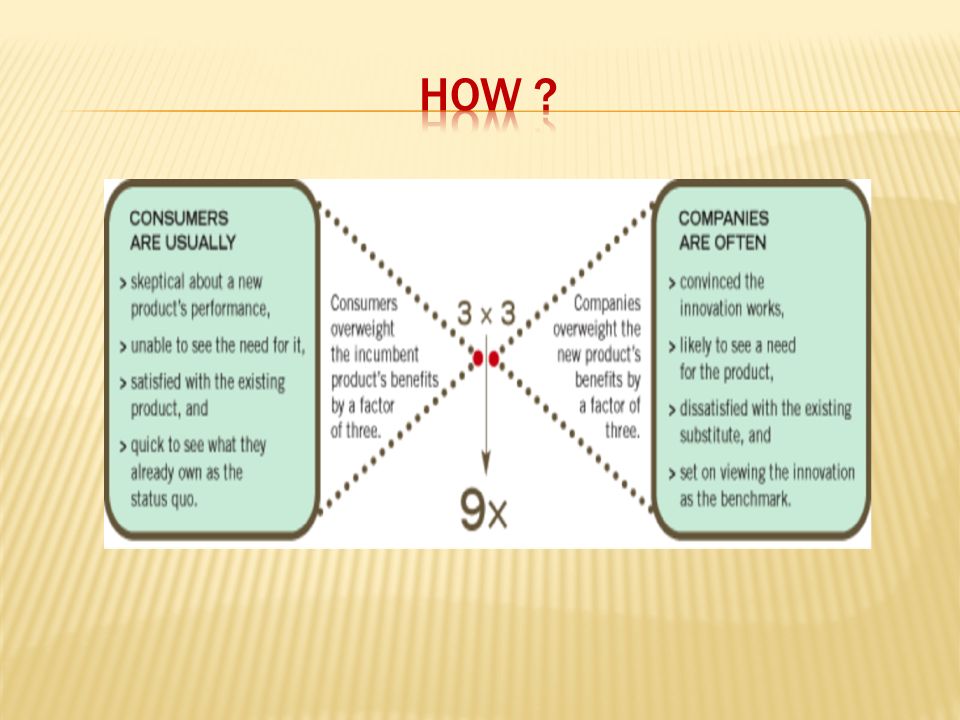 HOW ?

CONSUMERS ARE USUALLY

> skeptical about a new product's performance,

> unable to see the need for it,

> satisfied with the existing product, and

> quick to see what they already own as the status quo.

Consumers overweight the incumbent product's benefits by a factor of three.

3 x 3

9x

Companies overweight the new product's benefits by a factor of three.

COMPANIES ARE OFTEN

> convinced the innovation works,

> likely to see a need for the product,

> dissatisfied with the existing substitute, and

> set on viewing the innovation as the benchmark.